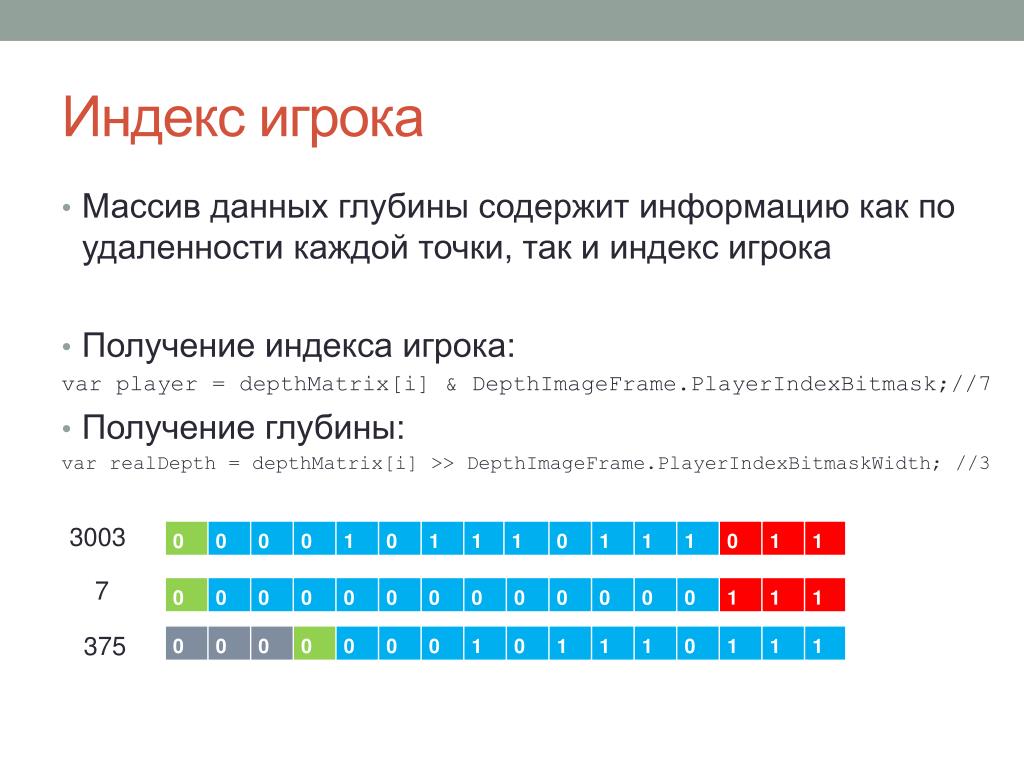 Индекс игрока

• Массив данных глубины содержит информацию как по удаленности каждой точки, так и индекс игрока

• Получение индекса игрока:
var player = depthMatrix[i] & DepthImageFrame.PlayerIndexBitmask;//7

• Получение глубины:
var realDepth = depthMatrix[i] >> DepthImageFrame.PlayerIndexBitmaskWidth; //3

| 3003 | 0 | 0 | 0 | 0 | 1 | 0 | 1 | 1 | 1 | 0 | 1 | 1 | 1 | 0 | 1 | 1 |
|---|---|---|---|---|---|---|---|---|---|---|---|---|---|---|---|---|
| 7 | 0 | 0 | 0 | 0 | 0 | 0 | 0 | 0 | 0 | 0 | 0 | 0 | 0 | 1 | 1 | 1 |
| 375 | 0 | 0 | 0 | 0 | 0 | 0 | 0 | 1 | 0 | 1 | 1 | 1 | 0 | 1 | 1 | 1 |